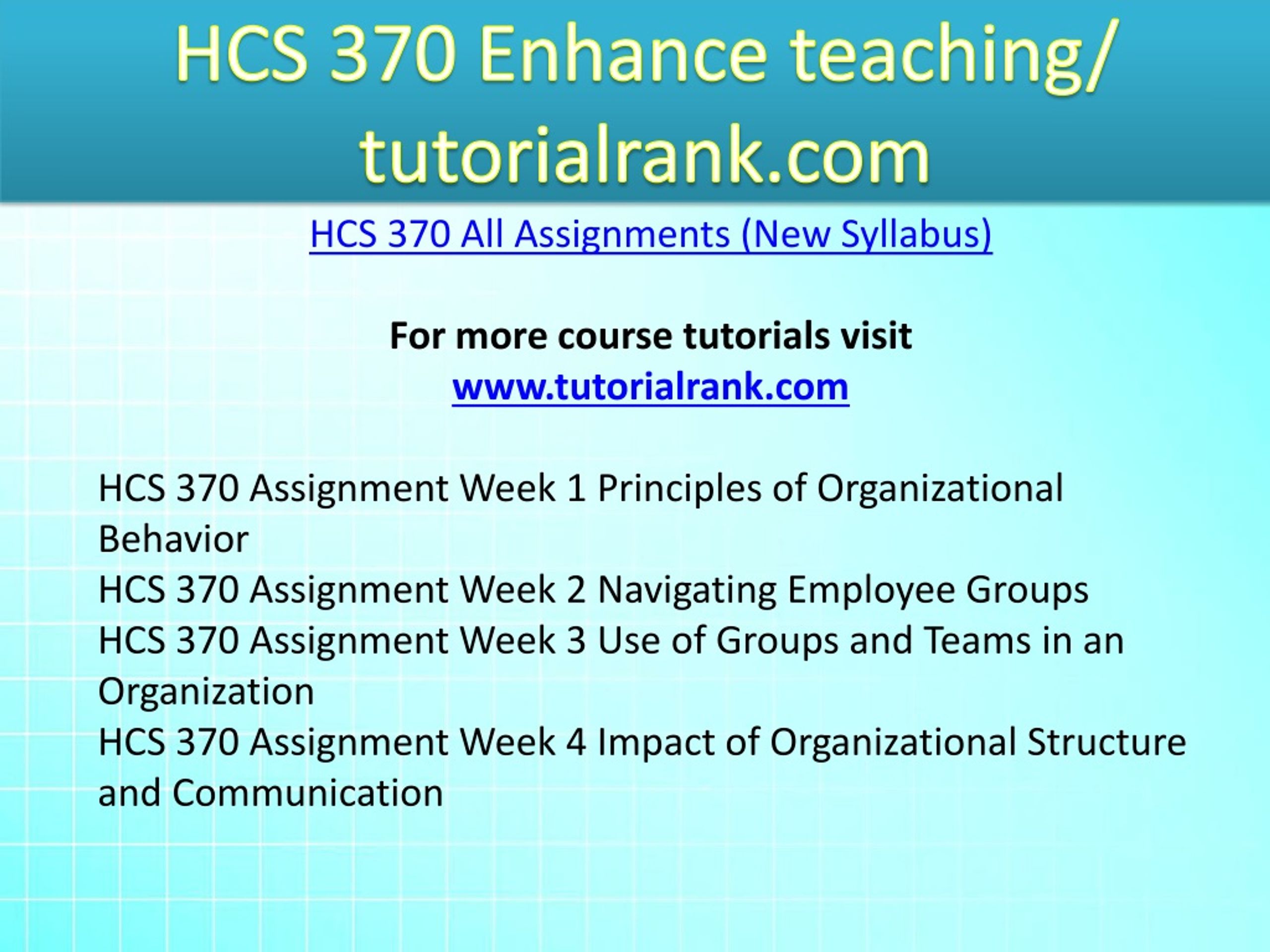 HCS 370 Enhance teaching/ tutorialrank.com

HCS 370 All Assignments (New Syllabus)

For more course tutorials visit
www.tutorialrank.com

HCS 370 Assignment Week 1 Principles of Organizational Behavior
HCS 370 Assignment Week 2 Navigating Employee Groups
HCS 370 Assignment Week 3 Use of Groups and Teams in an Organization
HCS 370 Assignment Week 4 Impact of Organizational Structure and Communication